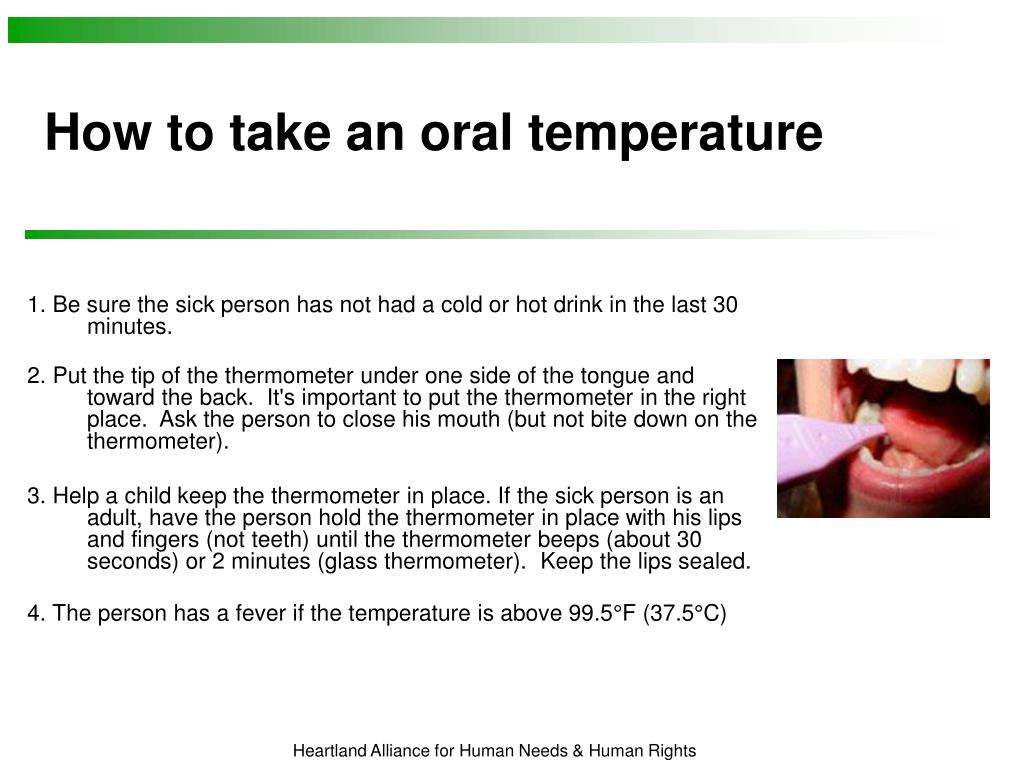 How to take an oral temperature

1. Be sure the sick person has not had a cold or hot drink in the last 30 minutes.

2. Put the tip of the thermometer under one side of the tongue and toward the back. It's important to put the thermometer in the right place. Ask the person to close his mouth (but not bite down on the thermometer).

3. Help a child keep the thermometer in place. If the sick person is an adult, have the person hold the thermometer in place with his lips and fingers (not teeth) until the thermometer beeps (about 30 seconds) or 2 minutes (glass thermometer). Keep the lips sealed.

4. The person has a fever if the temperature is above 99.5°F (37.5°C)

Heartland Alliance for Human Needs & Human Rights